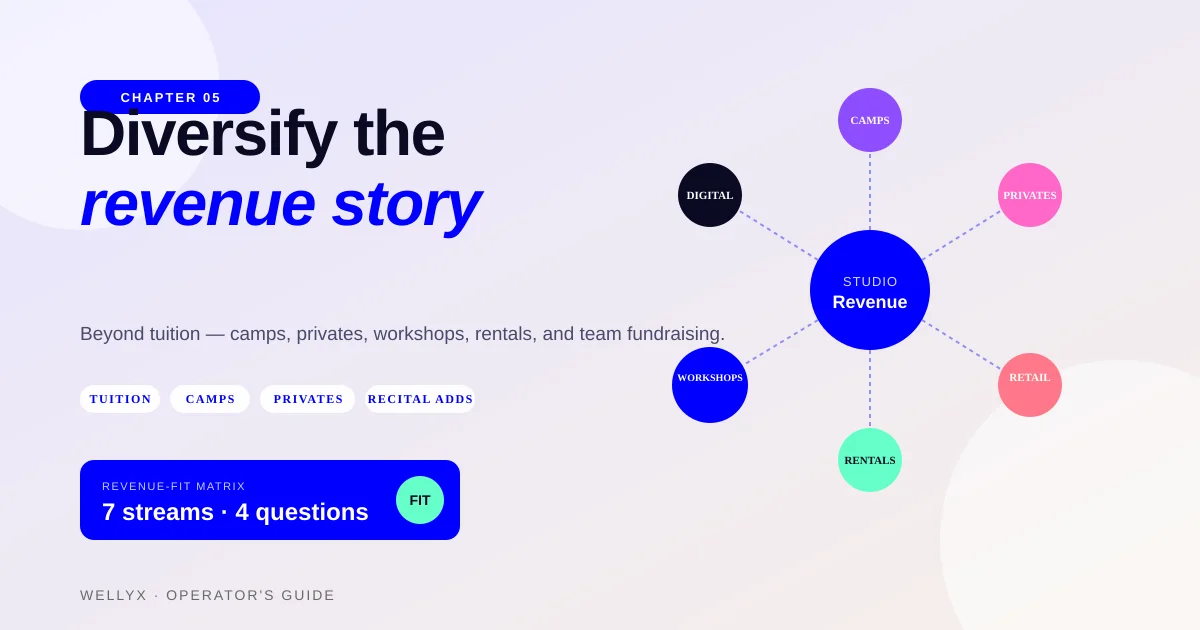 CHAPTER 05

Diversify the
revenue story

Beyond tuition — camps, privates, workshops, rentals, and team fundraising.

TUITION
CAMPS
PRIVATES
RECITAL ADDS

REVENUE-FIT MATRIX
7 streams · 4 questions
FIT

WELLYX · OPERATOR'S GUIDE

CAMPS
DIGITAL
PRIVATES
STUDIO
Revenue
WORKSHOPS
RETAIL
RENTALS